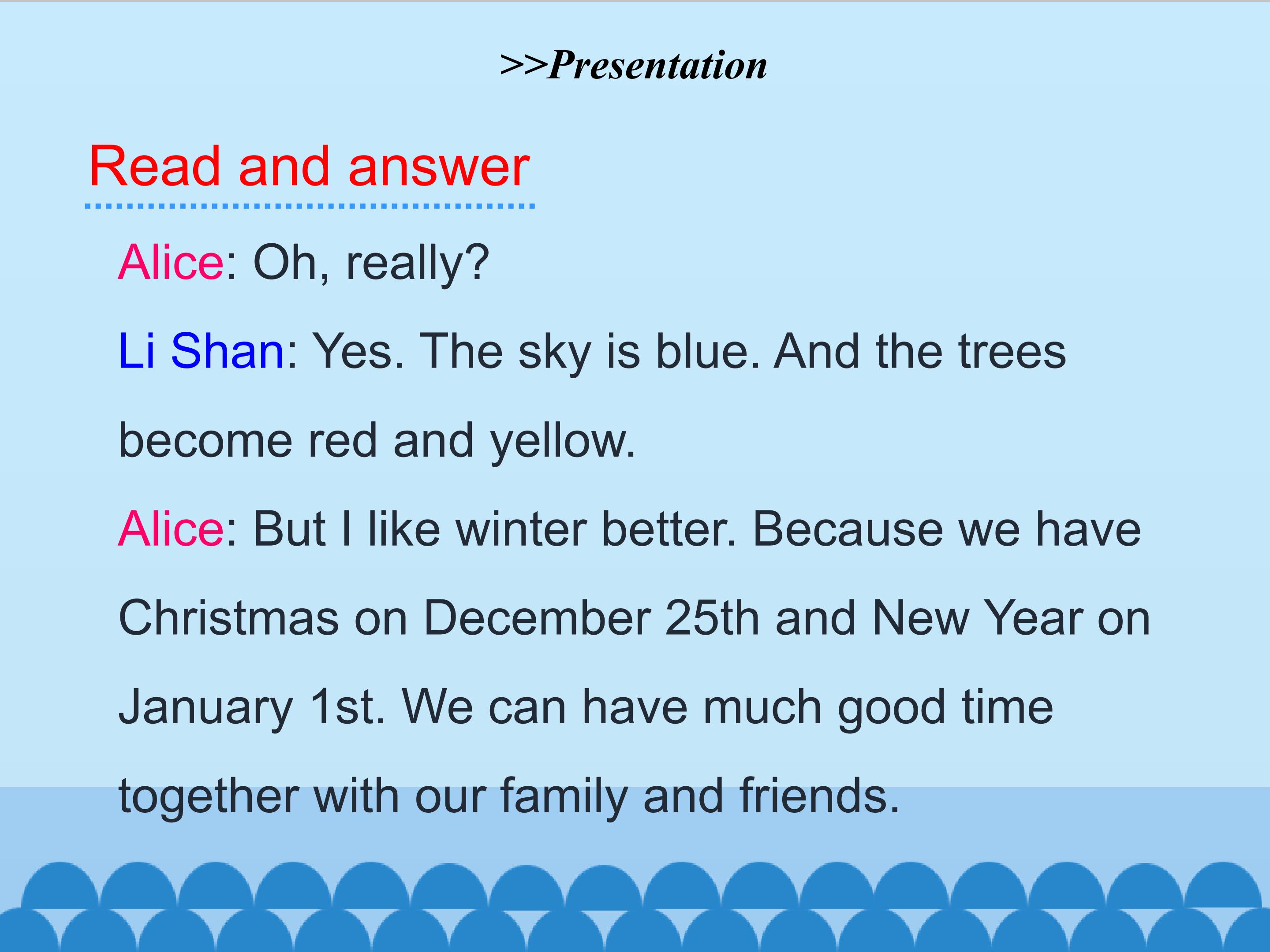 >>Presentation

Read and answer

Alice: Oh, really?

Li Shan: Yes. The sky is blue. And the trees become red and yellow.

Alice: But I like winter better. Because we have Christmas on December 25th and New Year on January 1st. We can have much good time together with our family and friends.